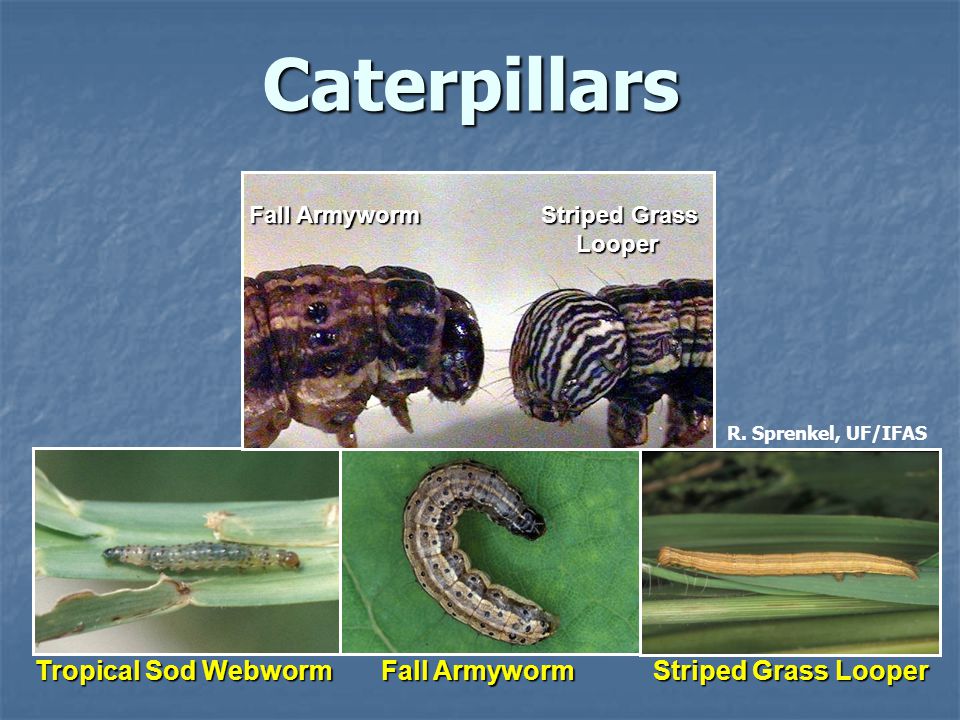 Caterpillars

Fall Armyworm

Striped Grass Looper

R. Sprenkel, UF/IFAS

Tropical Sod Webworm

Fall Armyworm

Striped Grass Looper